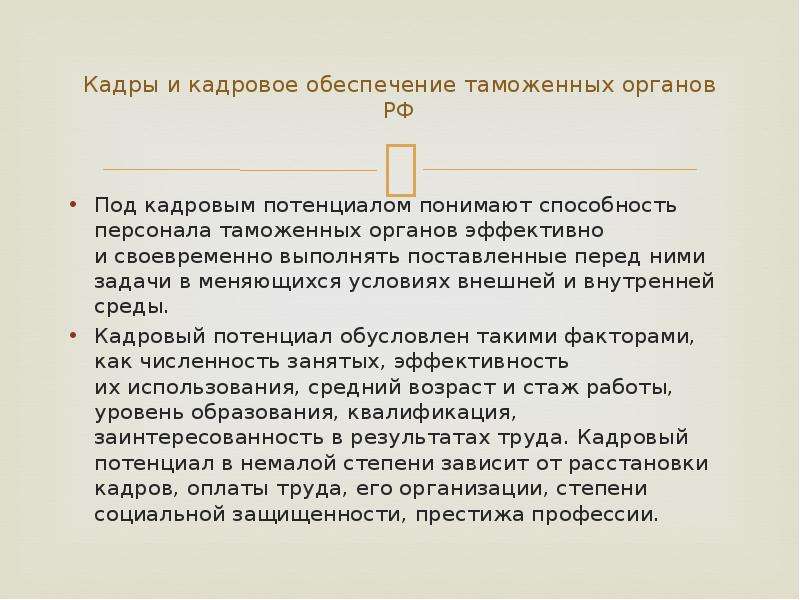 Кадры и кадровое обеспечение таможенных органов РФ

• Под кадровым потенциалом понимают способность персонала таможенных органов эффективно и своевременно выполнять поставленные перед ними задачи в меняющихся условиях внешней и внутренней среды.

• Кадровый потенциал обусловлен такими факторами, как численность занятых, эффективность их использования, средний возраст и стаж работы, уровень образования, квалификация, заинтересованность в результатах труда. Кадровый потенциал в немалой степени зависит от расстановки кадров, оплаты труда, его организации, степени социальной защищенности, престижа профессии.